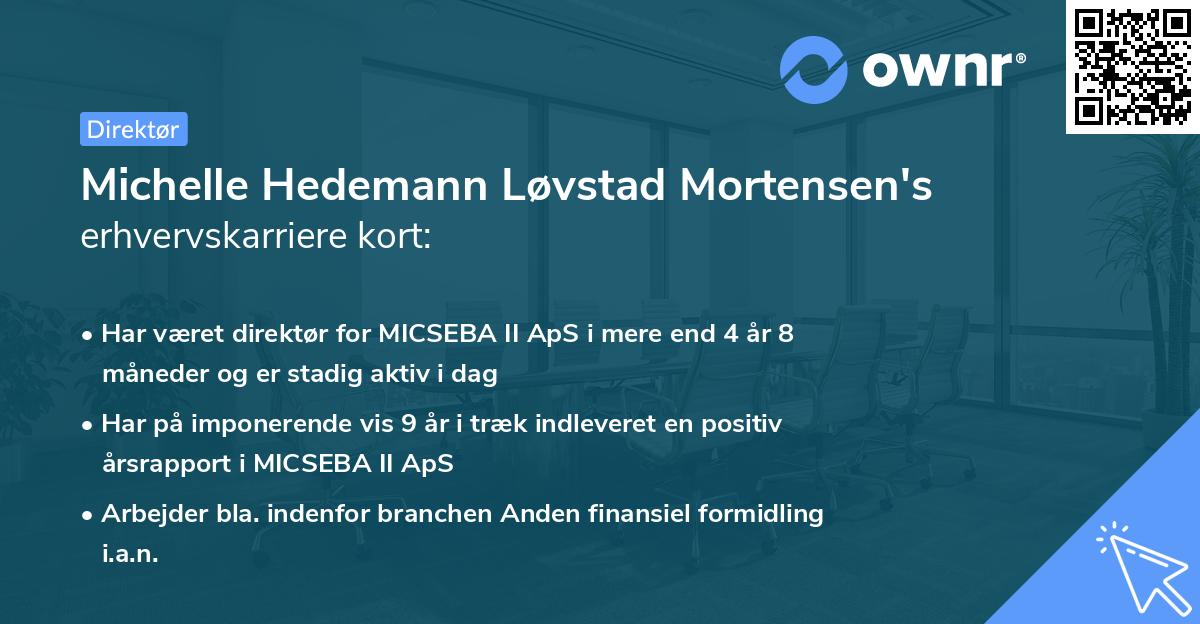 ownr®

Direktør

Michelle Hedemann Løvstad Mortensen's erhvervskarriere kort:

• Har været direktør for MICSEBA II ApS i mere end 4 år 8 måneder og er stadig aktiv i dag

• Har på imponerende vis 9 år i træk indleveret en positiv årsrapport i MICSEBA II ApS

• Arbejder bla. indenfor branchen Anden finansiel formidling i.a.n.